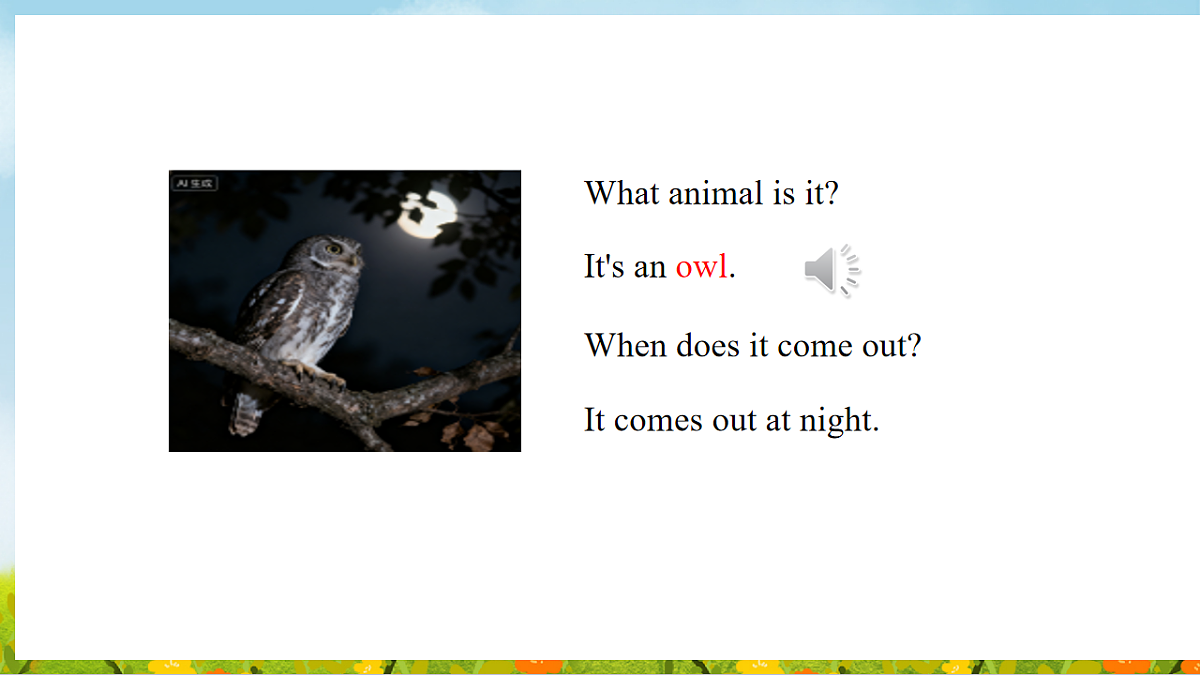 AI 生成

What animal is it?

It's an owl.

When does it come out?

It comes out at night.